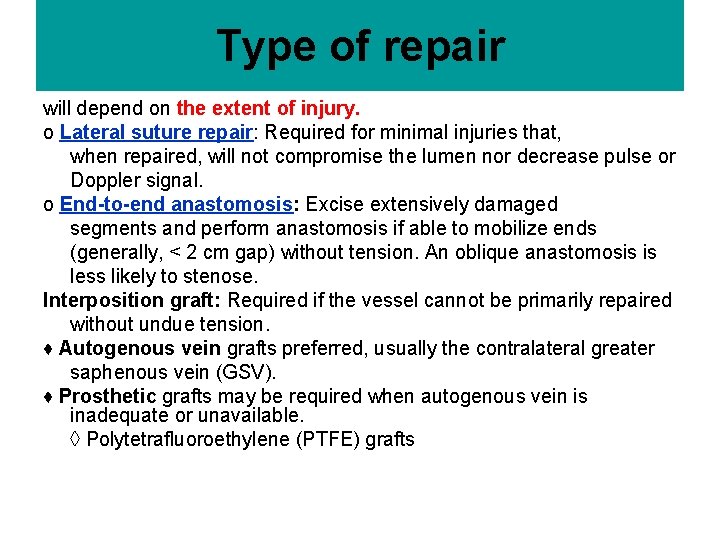 Type of repair

will depend on the extent of injury.

o Lateral suture repair: Required for minimal injuries that, when repaired, will not compromise the lumen nor decrease pulse or Doppler signal.

o End-to-end anastomosis: Excise extensively damaged segments and perform anastomosis if able to mobilize ends (generally, < 2 cm gap) without tension. An oblique anastomosis is less likely to stenose.

Interposition graft: Required if the vessel cannot be primarily repaired without undue tension.

♦ Autogenous vein grafts preferred, usually the contralateral greater saphenous vein (GSV).

♦ Prosthetic grafts may be required when autogenous vein is inadequate or unavailable.

◊ Polytetrafluoroethylene (PTFE) grafts